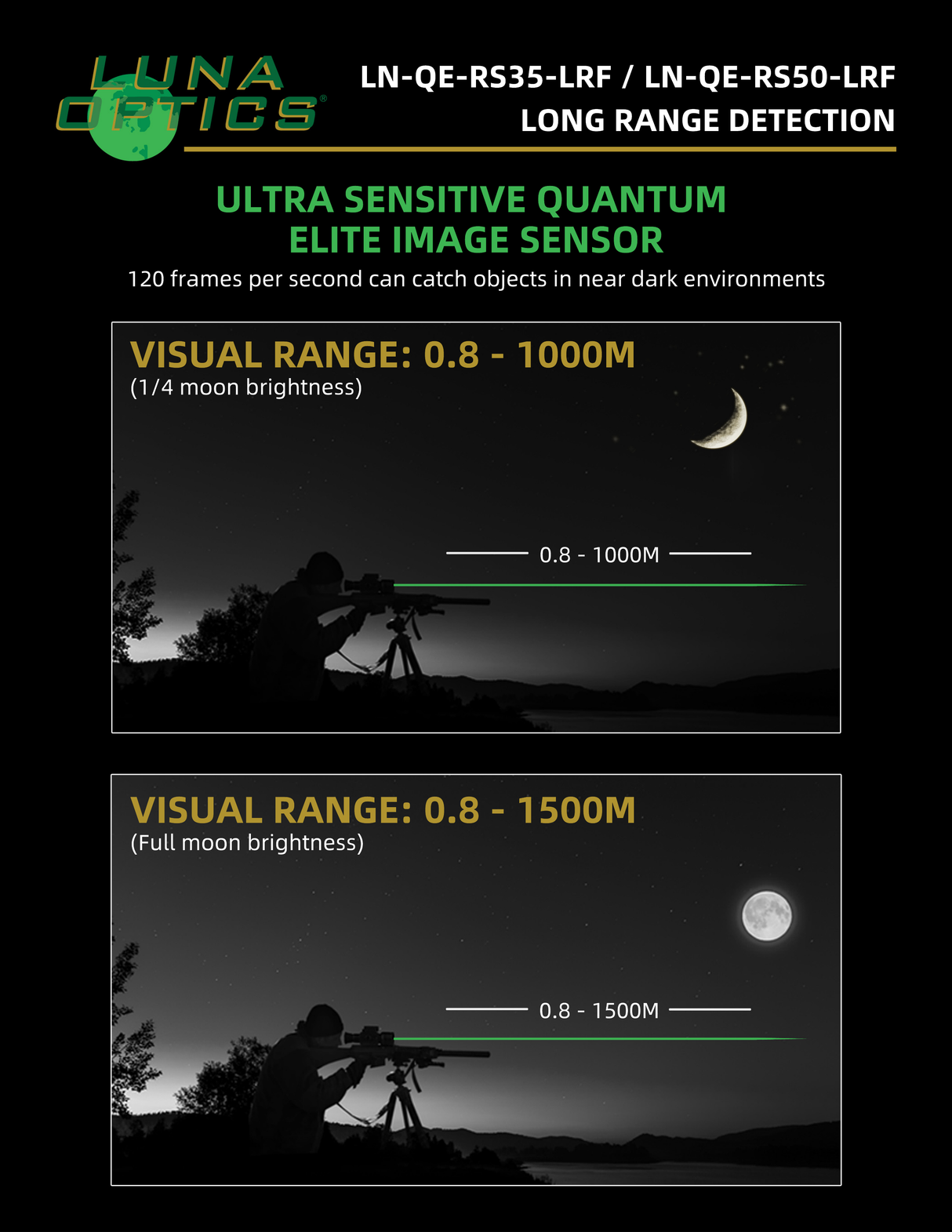 LUNA OPTICS®

LN-QE-RS35-LRF / LN-QE-RS50-LRF
LONG RANGE DETECTION

ULTRA SENSITIVE QUANTUM ELITE IMAGE SENSOR
120 frames per second can catch objects in near dark environments

VISUAL RANGE: 0.8 - 1000M
(1/4 moon brightness)

0.8 - 1000M

VISUAL RANGE: 0.8 - 1500M
(Full moon brightness)

0.8 - 1500M